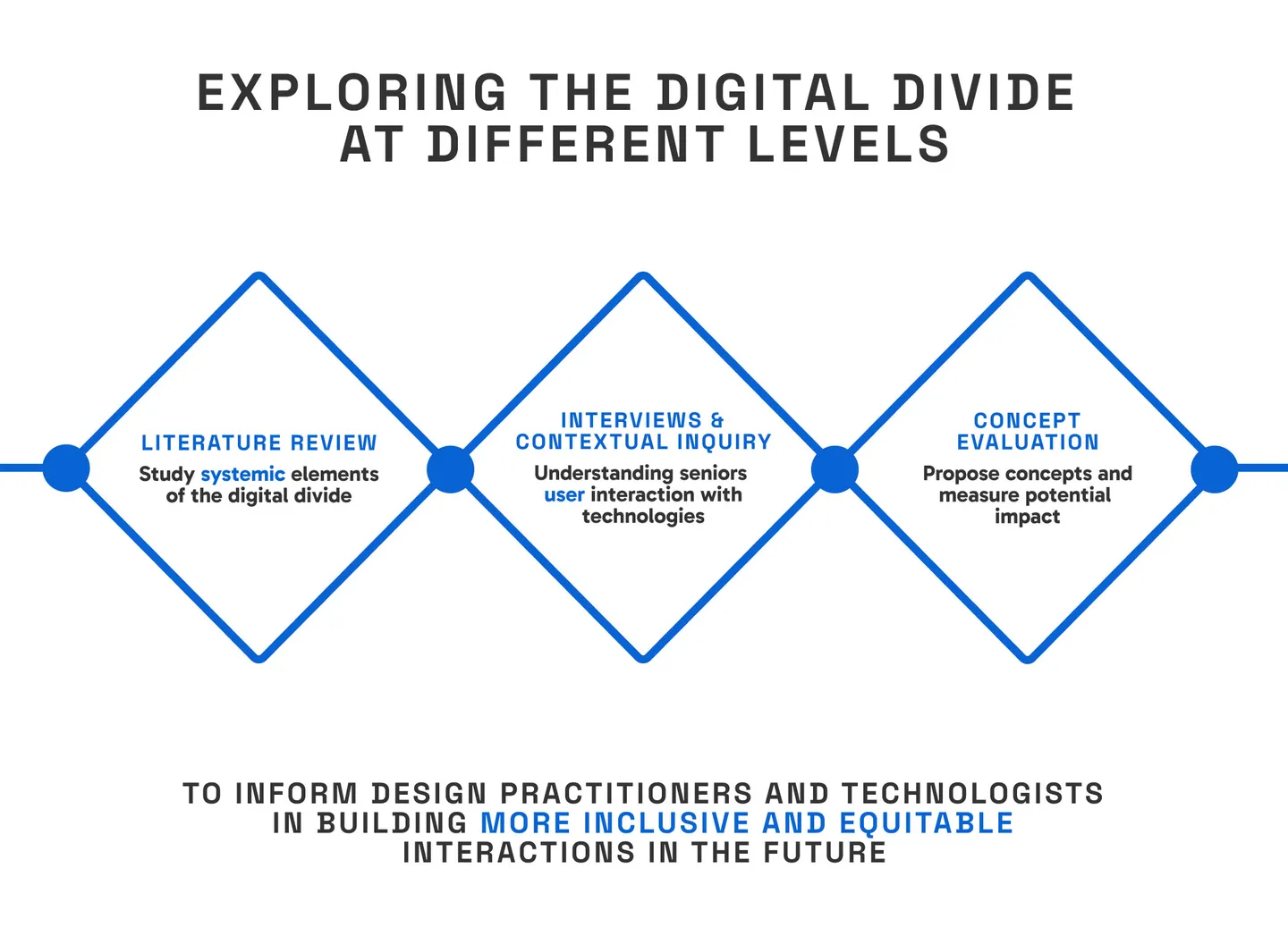 EXPLORING THE DIGITAL DIVIDE AT DIFFERENT LEVELS

LITERATURE REVIEW
Study systemic elements of the digital divide

INTERVIEWS & CONTEXTUAL INQUIRY
Understanding seniors user interaction with technologies

CONCEPT EVALUATION
Propose concepts and measure potential impact

TO INFORM DESIGN PRACTITIONERS AND TECHNOLOGISTS IN BUILDING MORE INCLUSIVE AND EQUITABLE INTERACTIONS IN THE FUTURE